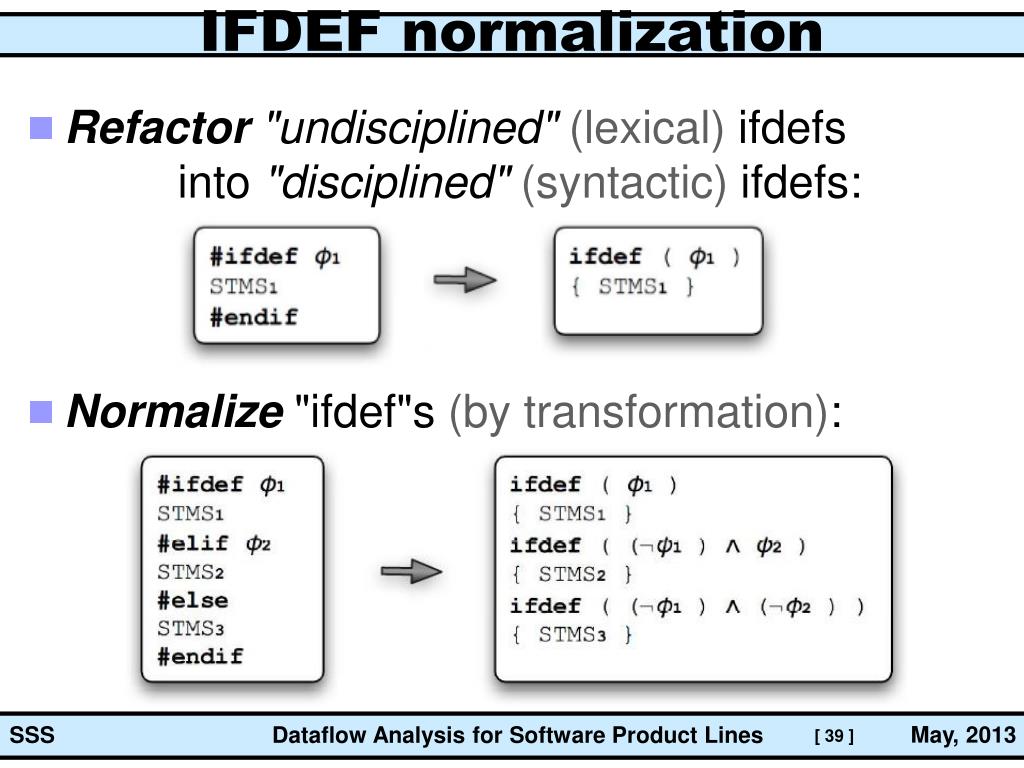 IFDEF normalization

Refactor "undisciplined" (lexical) ifdefs into "disciplined" (syntactic) ifdefs:

#ifdef $\phi_1$
STMS$_1$
#endif

ifdef ( $\phi_1$ )
{ STMS$_1$ }

Normalize "ifdef"s (by transformation):

#ifdef $\phi_1$
STMS$_1$
#elif $\phi_2$
STMS$_2$
#else
STMS$_3$
#endif

ifdef ( $\phi_1$ )
{ STMS$_1$ }
ifdef ( ($\neg\phi_1$ ) $\wedge$ $\phi_2$ )
{ STMS$_2$ }
ifdef ( ($\neg\phi_1$ ) $\wedge$ ($\neg\phi_2$ ) )
{ STMS$_3$ }

SSS Dataflow Analysis for Software Product Lines [ 39 ] May, 2013